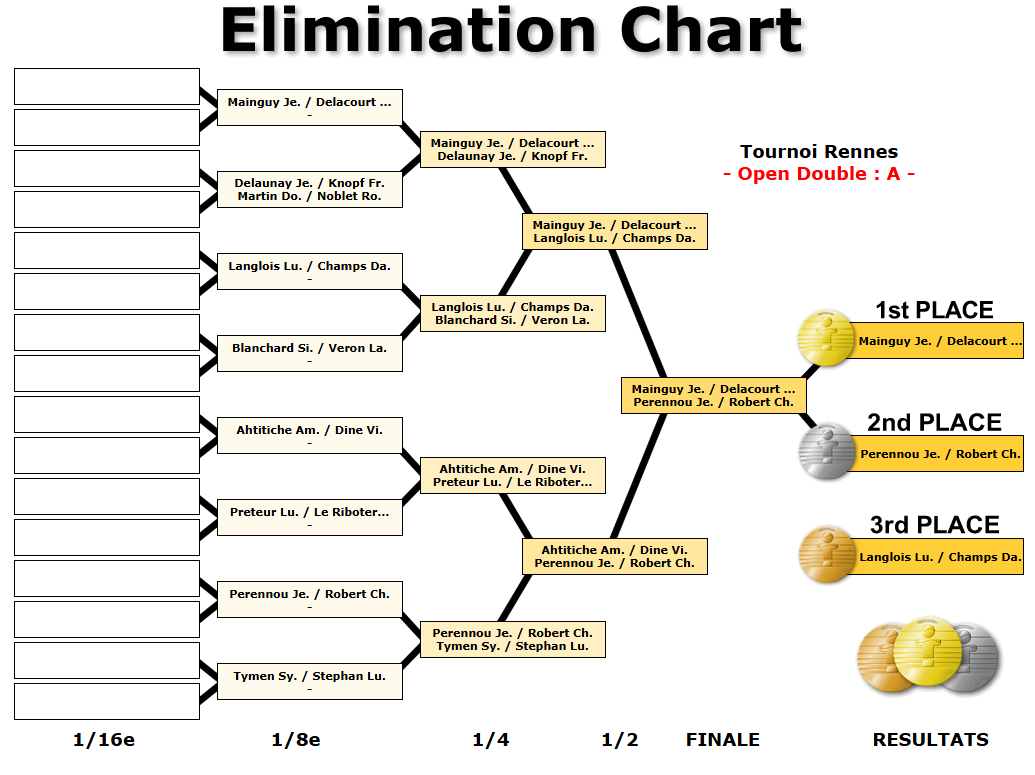 Elimination Chart

Mainguy Je. / Delacourt ...
-

Delaunay Je. / Knopf Fr.
Martin Do. / Noblet Ro.

Langlois Lu. / Champs Da.
-

Blanchard Si. / Veron La.
-

Ahtitiche Am. / Dine Vi.
-

Preteur Lu. / Le Riboter...
-

Perennou Je. / Robert Ch.
-

Tymen Sy. / Stephan Lu.
-

Mainguy Je. / Delacourt ...
Delaunay Je. / Knopf Fr.

Langlois Lu. / Champs Da.
Blanchard Si. / Veron La.

Ahtitiche Am. / Dine Vi.
Preteur Lu. / Le Riboter...

Perennou Je. / Robert Ch.
Tymen Sy. / Stephan Lu.

Mainguy Je. / Delacourt ...
Langlois Lu. / Champs Da.

Ahtitiche Am. / Dine Vi.
Perennou Je. / Robert Ch.

Mainguy Je. / Delacourt ...
Perennou Je. / Robert Ch.

Tournoi Rennes
- Open Double : A -

1st PLACE
Mainguy Je. / Delacourt ...

2nd PLACE
Perennou Je. / Robert Ch.

3rd PLACE
Langlois Lu. / Champs Da.

1/16e 1/8e 1/4 1/2 FINALE RESULTATS